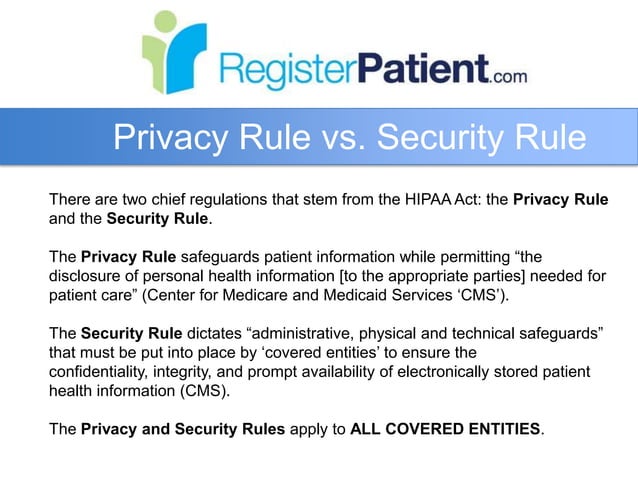 RegisterPatient.com

Privacy Rule vs. Security Rule

There are two chief regulations that stem from the HIPAA Act: the Privacy Rule and the Security Rule.

The Privacy Rule safeguards patient information while permitting “the disclosure of personal health information [to the appropriate parties] needed for patient care” (Center for Medicare and Medicaid Services ‘CMS’).

The Security Rule dictates “administrative, physical and technical safeguards” that must be put into place by ‘covered entities’ to ensure the confidentiality, integrity, and prompt availability of electronically stored patient health information (CMS).

The Privacy and Security Rules apply to ALL COVERED ENTITIES.